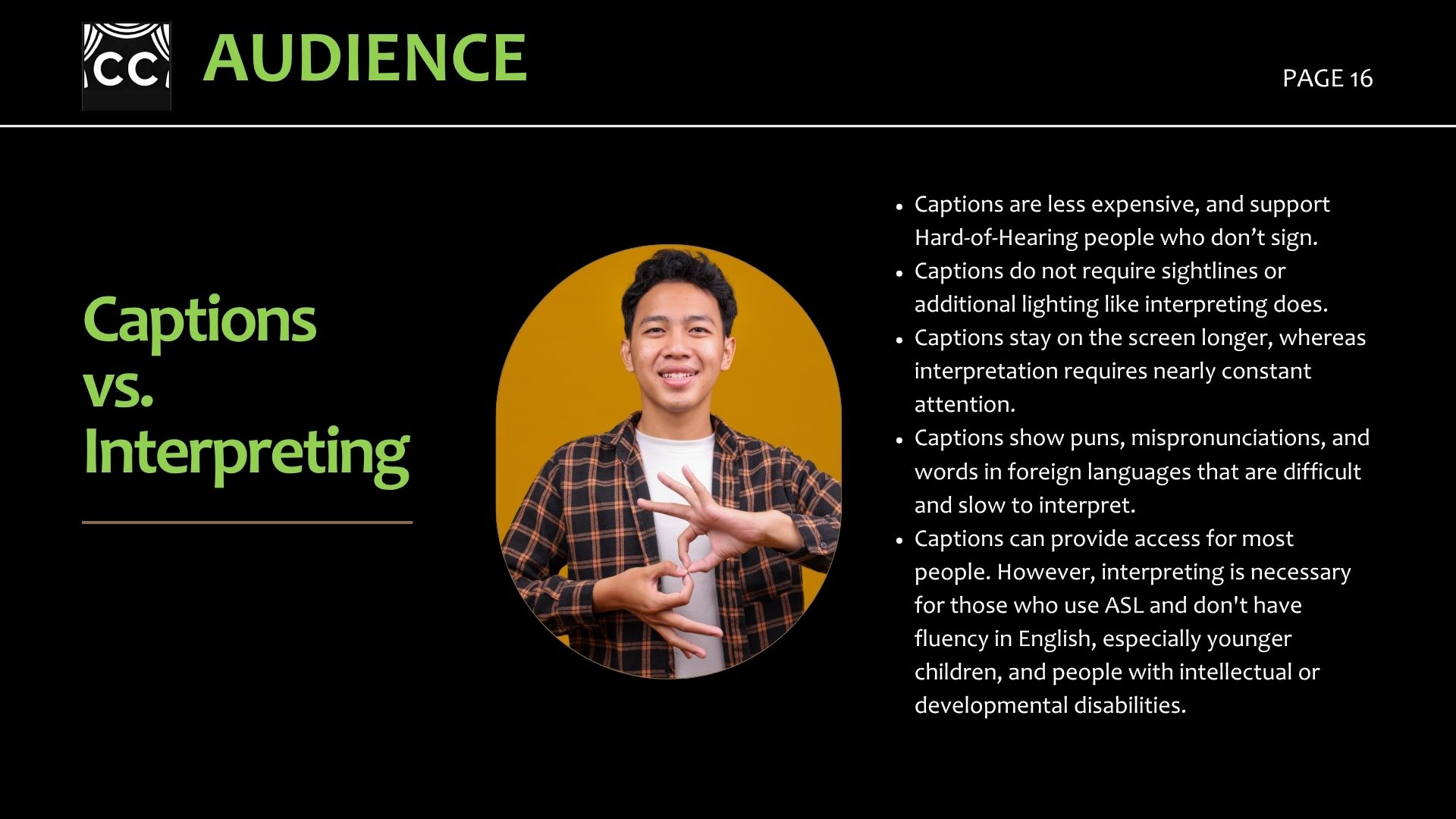 CC

AUDIENCE

PAGE 16

Captions vs. Interpreting

- Captions are less expensive, and support Hard-of-Hearing people who don’t sign.
- Captions do not require sightlines or additional lighting like interpreting does.
- Captions stay on the screen longer, whereas interpretation requires nearly constant attention.
- Captions show puns, mispronunciations, and words in foreign languages that are difficult and slow to interpret.
- Captions can provide access for most people. However, interpreting is necessary for those who use ASL and don't have fluency in English, especially younger children, and people with intellectual or developmental disabilities.